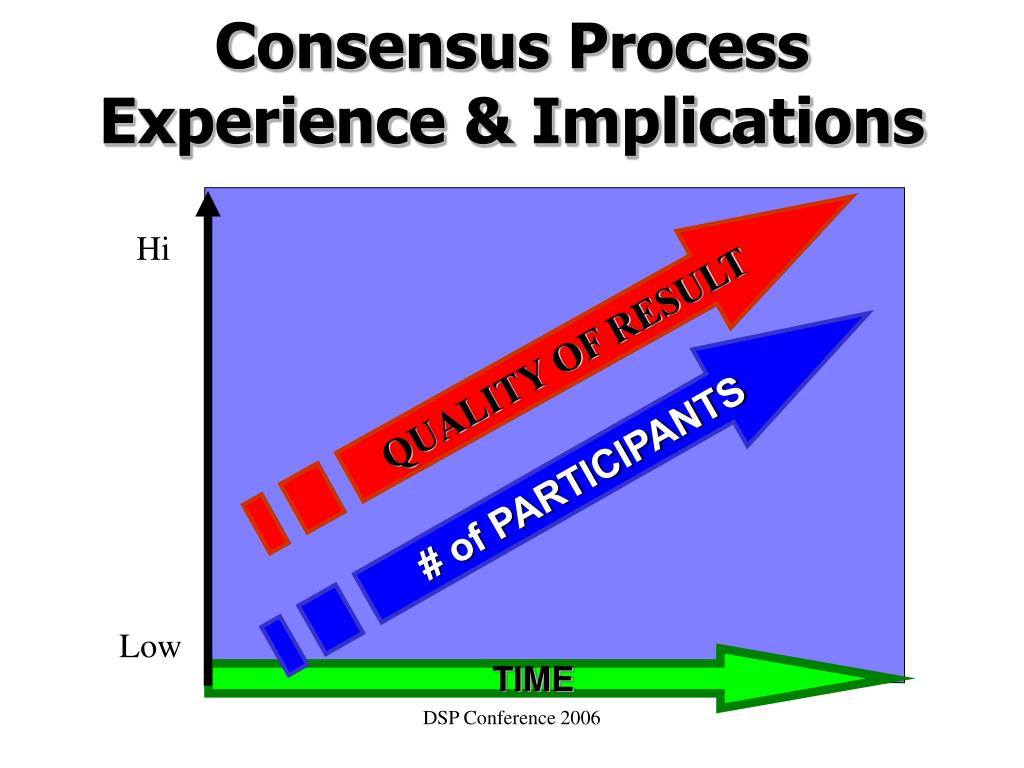 Consensus Process
Experience & Implications

Hi

QUALITY OF RESULT

# of PARTICIPANTS

Low

TIME

DSP Conference 2006